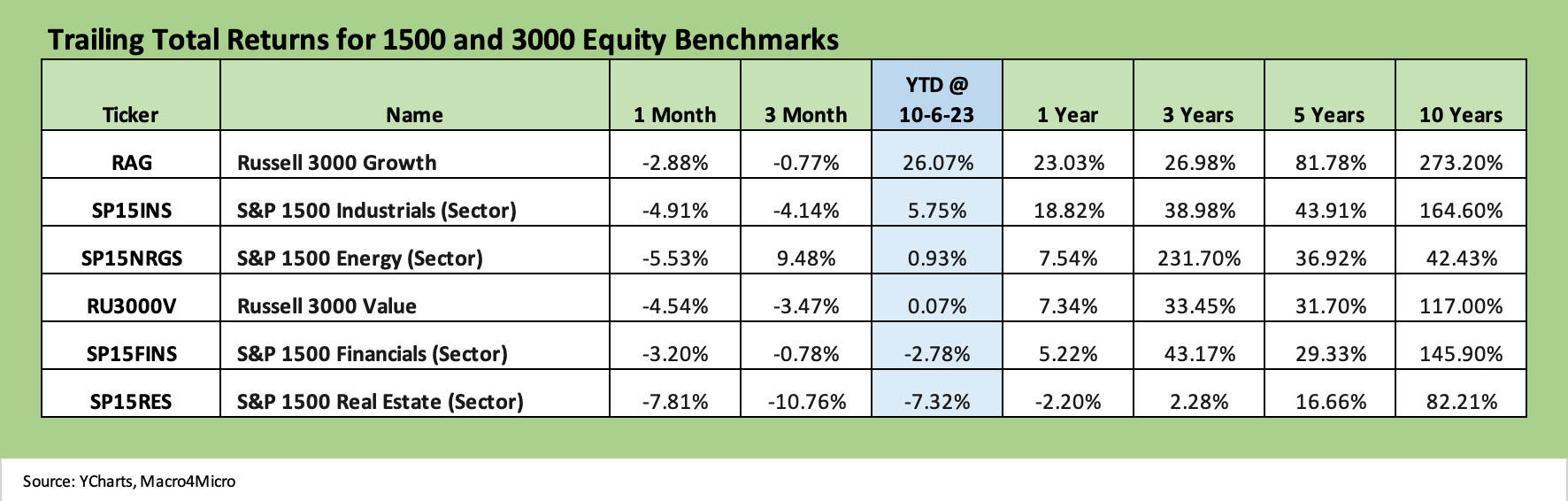 Trailing Total Returns for 1500 and 3000 Equity Benchmarks

| Ticker | Name | 1 Month | 3 Month | YTD @ 10-6-23 | 1 Year | 3 Years | 5 Years | 10 Years |
|---|---|---|---|---|---|---|---|---|
| RAG | Russell 3000 Growth | -2.88% | -0.77% | 26.07% | 23.03% | 26.98% | 81.78% | 273.20% |
| SP15INS | S&P 1500 Industrials (Sector) | -4.91% | -4.14% | 5.75% | 18.82% | 38.98% | 43.91% | 164.60% |
| SP15NRGS | S&P 1500 Energy (Sector) | -5.53% | 9.48% | 0.93% | 7.54% | 231.70% | 36.92% | 42.43% |
| RU3000V | Russell 3000 Value | -4.54% | -3.47% | 0.07% | 7.34% | 33.45% | 31.70% | 117.00% |
| SP15FINS | S&P 1500 Financials (Sector) | -3.20% | -0.78% | -2.78% | 5.22% | 43.17% | 29.33% | 145.90% |
| SP15RES | S&P 1500 Real Estate (Sector) | -7.81% | -10.76% | -7.32% | -2.20% | 2.28% | 16.66% | 82.21% |

Source: YCharts, Macro4Micro